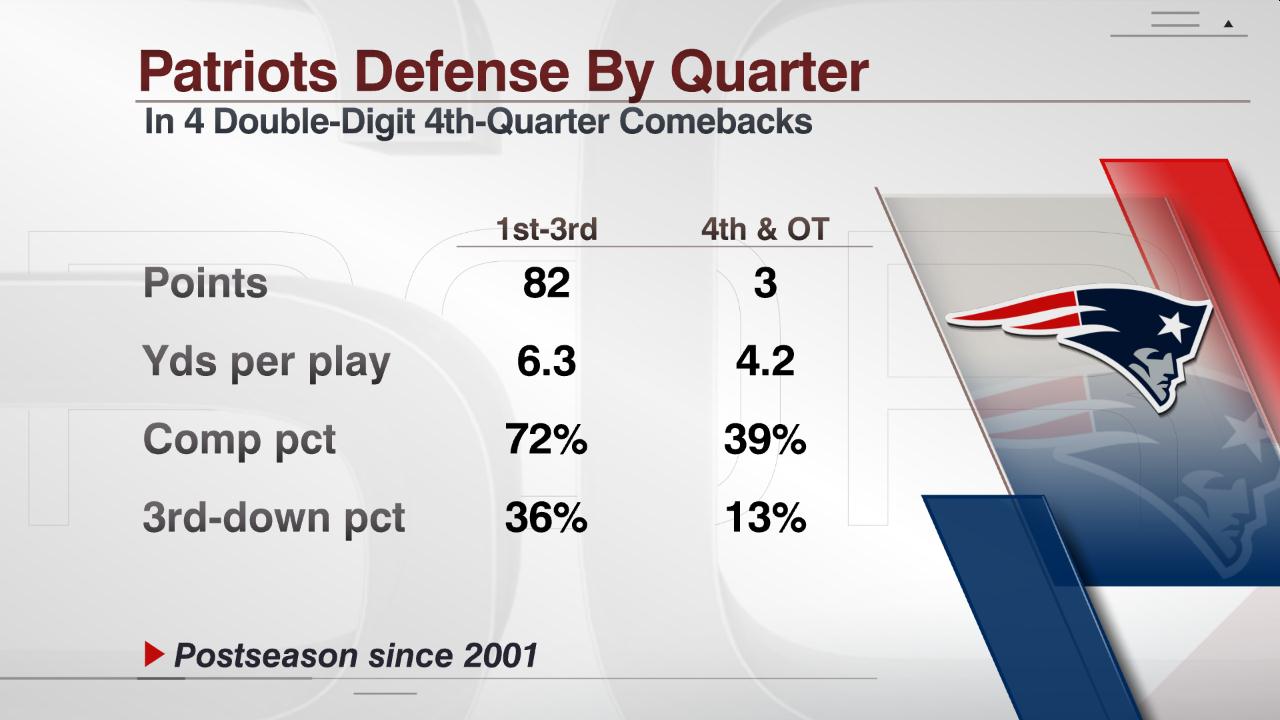 Patriots Defense By Quarter
In 4 Double-Digit 4th-Quarter Comebacks

| | 1st-3rd | 4th & OT |
|---|---|---|
| Points | 82 | 3 |
| Yds per play | 6.3 | 4.2 |
| Comp pct | 72% | 39% |
| 3rd-down pct | 36% | 13% |

Postseason since 2001